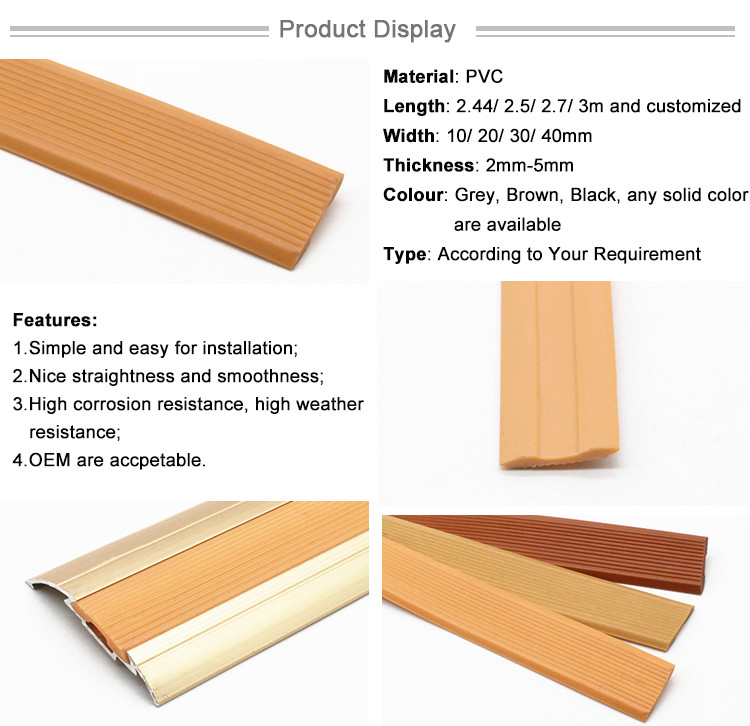 Product Display

Material: PVC

Length: 2.44/ 2.5/ 2.7/ 3m and customized

Width: 10/ 20/ 30/ 40mm

Thickness: 2mm-5mm

Colour: Grey, Brown, Black, any solid color are available

Type: According to Your Requirement

Features:

1.Simple and easy for installation;

2.Nice straightness and smoothness;

3.High corrosion resistance, high weather resistance;

4.OEM are accpetable.